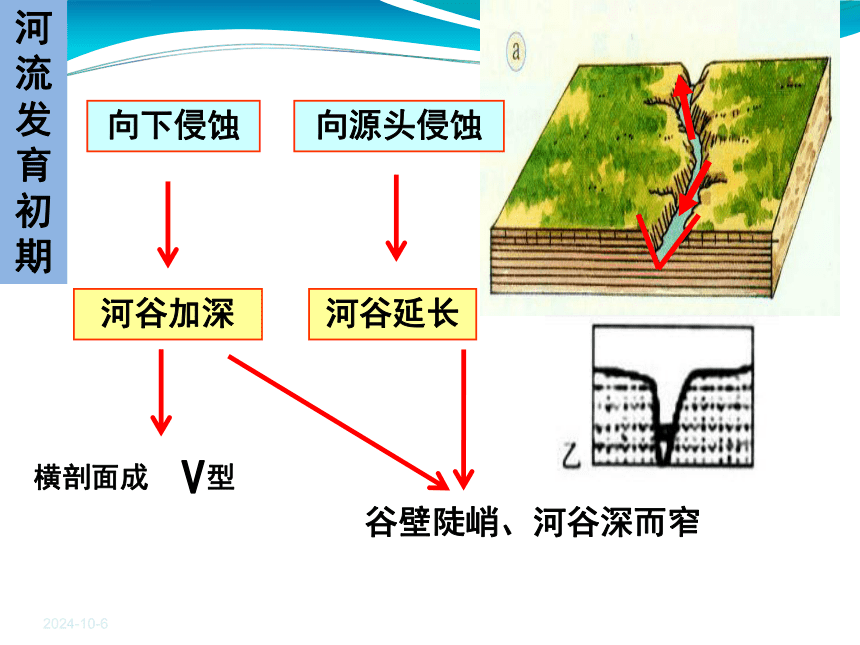 河流发育初期

向下侵蚀

向源头侵蚀

a

河谷加深

河谷延长

乙

横剖面成 V型

谷壁陡峭、河谷深而窄

2024-10-6